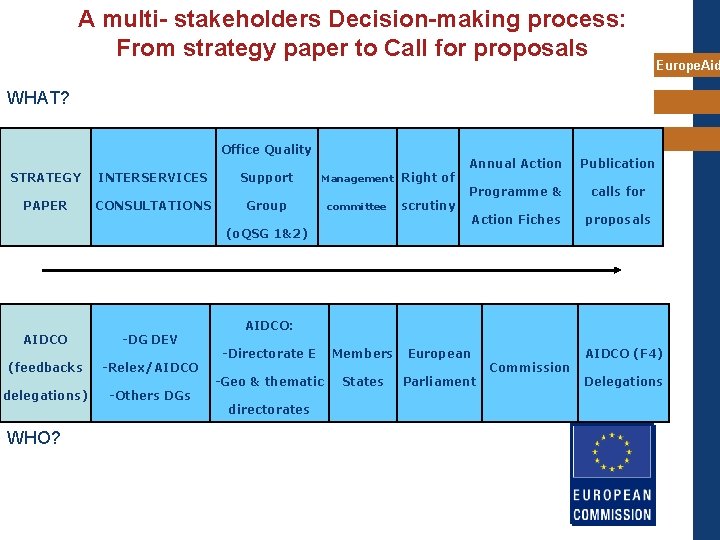 A multi- stakeholders Decision-making process: From strategy paper to Call for proposals

EuropeAid

WHAT?

| STRATEGY PAPER | INTERSERVICES CONSULTATIONS | Office Quality Support Group (oQSG 1&2) | Management committee | Right of scrutiny | Annual Action Programme & Action Fiches | Publication calls for proposals |
|---|---|---|---|---|---|---|

| AIDCO (feedbacks delegations) | -DG DEV -Relex/AIDCO -Others DGs | AIDCO: -Directorate E -Geo & thematic directorates | Members States | European Parliament | Commission | AIDCO (F4) Delegations |
|---|---|---|---|---|---|---|

WHO?

EUROPEAN COMMISSION